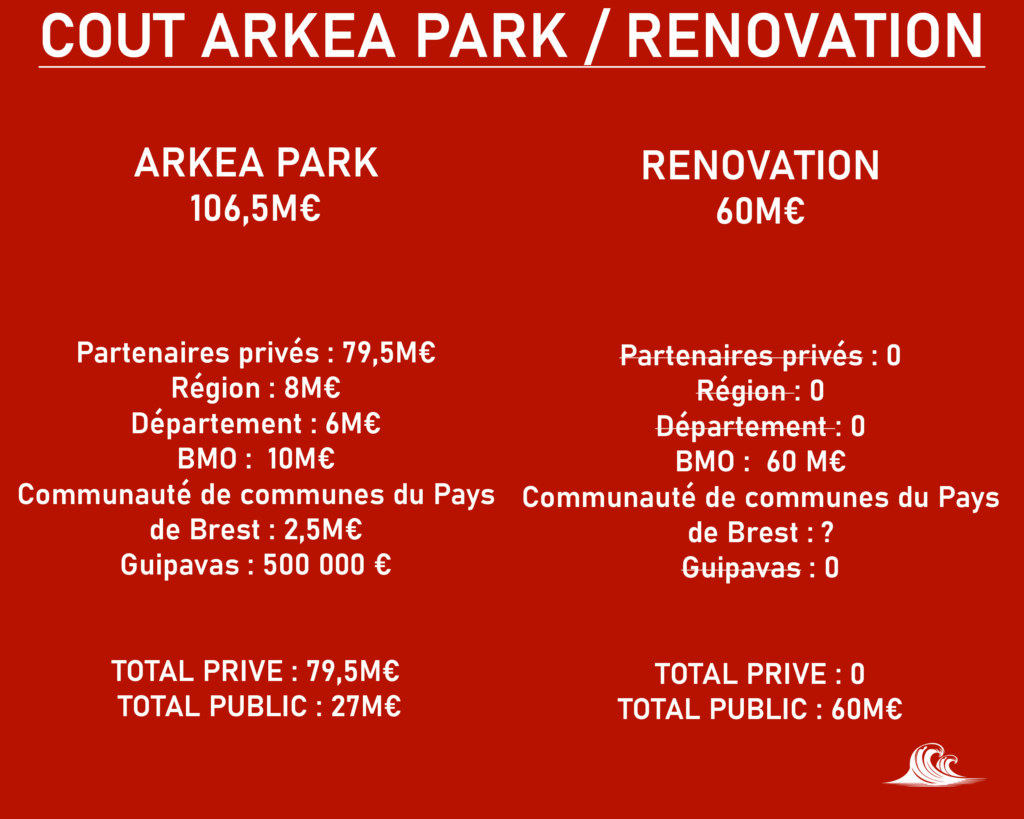 COUT ARKEA PARK / RENOVATION

ARKEA PARK
106,5M€

Partenaires privés : 79,5M€
Région : 8M€
Département : 6M€
BMO : 10M€
Communauté de communes du Pays de Brest : 2,5M€
Guipavas : 500 000 €

TOTAL PRIVE : 79,5M€
TOTAL PUBLIC : 27M€

RENOVATION
60M€

~~Partenaires privés~~ : 0
~~Région~~ : 0
~~Département~~ : 0
BMO : 60 M€
Communauté de communes du Pays de Brest : ?
~~Guipavas~~ : 0

TOTAL PRIVE : 0
TOTAL PUBLIC : 60M€